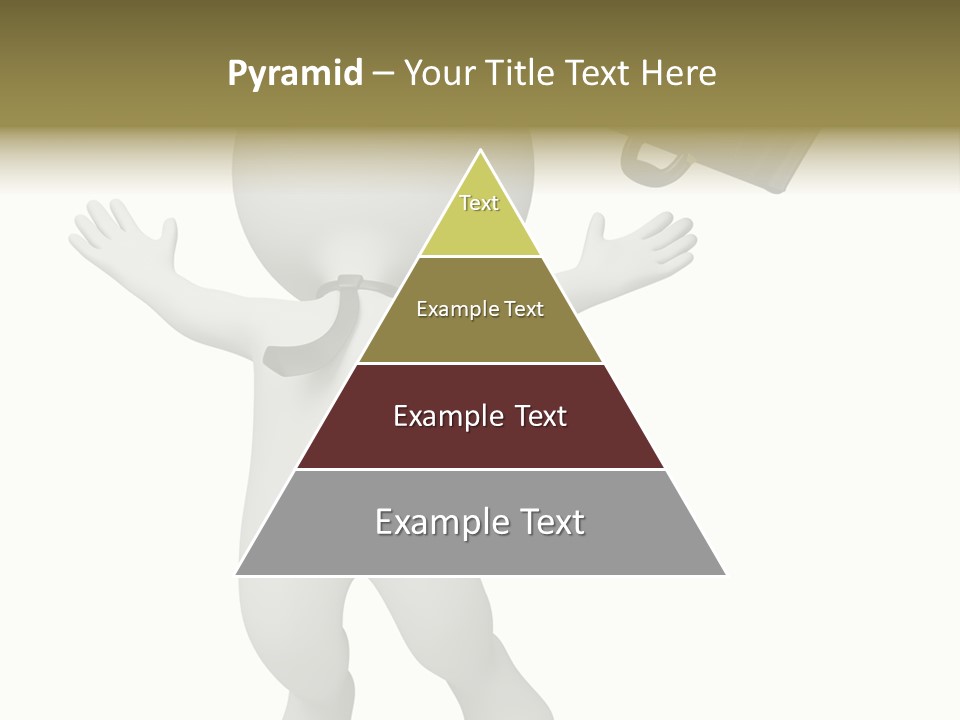 Pyramid – Your Title Text Here

Text

Example Text

Example Text

Example Text